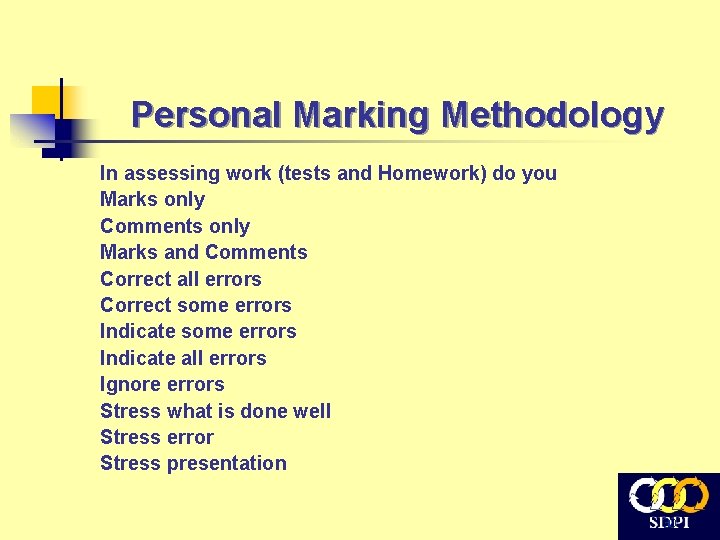 Personal Marking Methodology

In assessing work (tests and Homework) do you
Marks only
Comments only
Marks and Comments
Correct all errors
Correct some errors
Indicate some errors
Indicate all errors
Ignore errors
Stress what is done well
Stress error
Stress presentation

SDPI